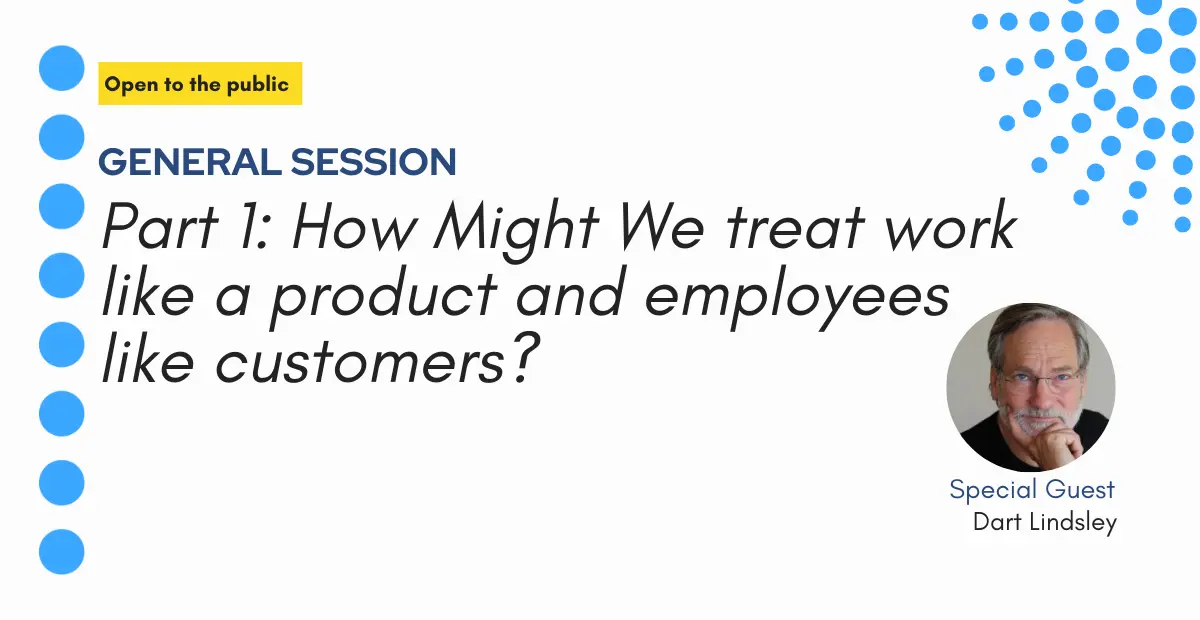 Open to the public

GENERAL SESSION

Part 1: How Might We treat work like a product and employees like customers?

Special Guest
Dart Lindsley